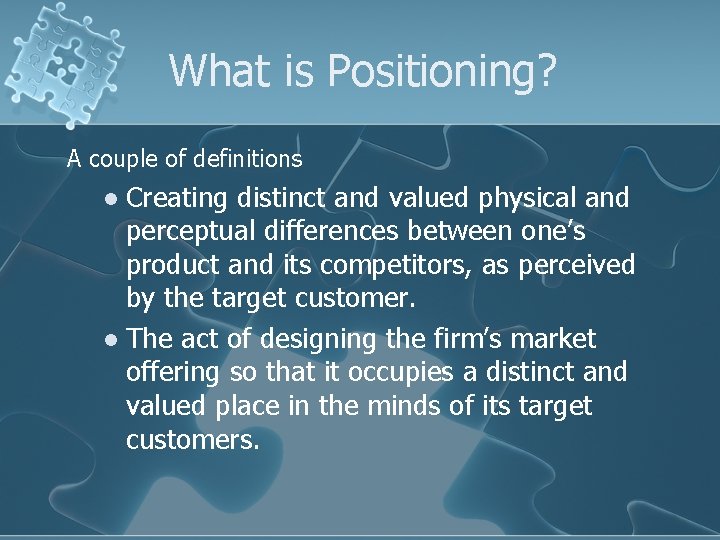 What is Positioning?

A couple of definitions

- Creating distinct and valued physical and perceptual differences between one's product and its competitors, as perceived by the target customer.
- The act of designing the firm's market offering so that it occupies a distinct and valued place in the minds of its target customers.